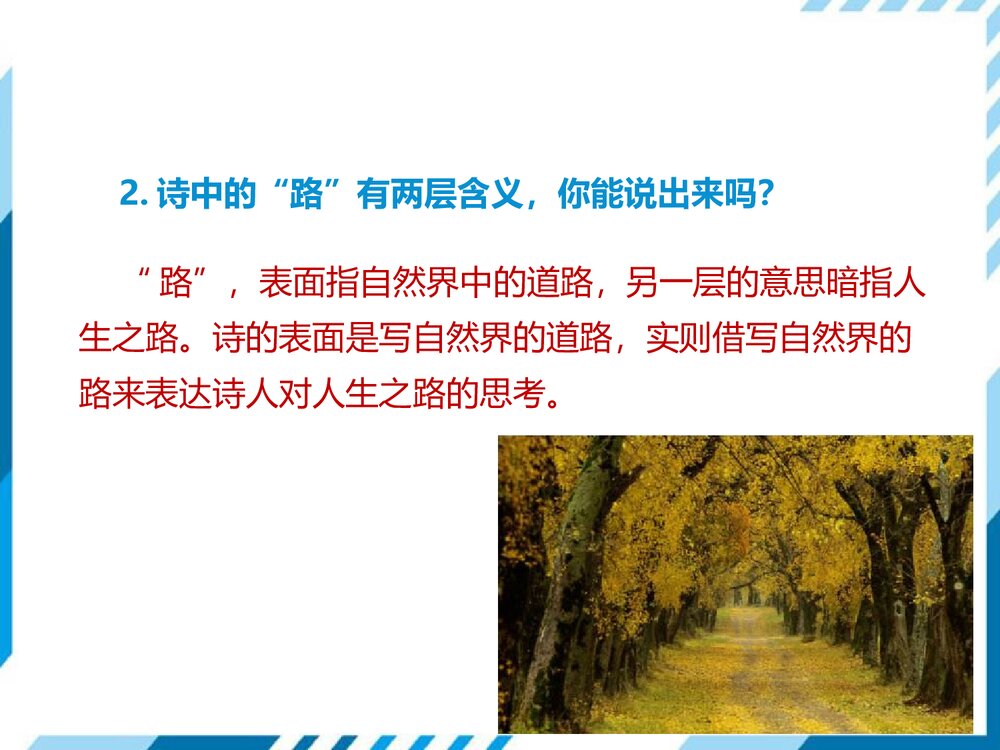 2. 诗中的“路”有两层含义，你能说出来吗?

“路”，表面指自然界中的道路，另一层的意思暗指人生之路。诗的表面是写自然界的道路，实则借写自然界的路来表达诗人对人生之路的思考。